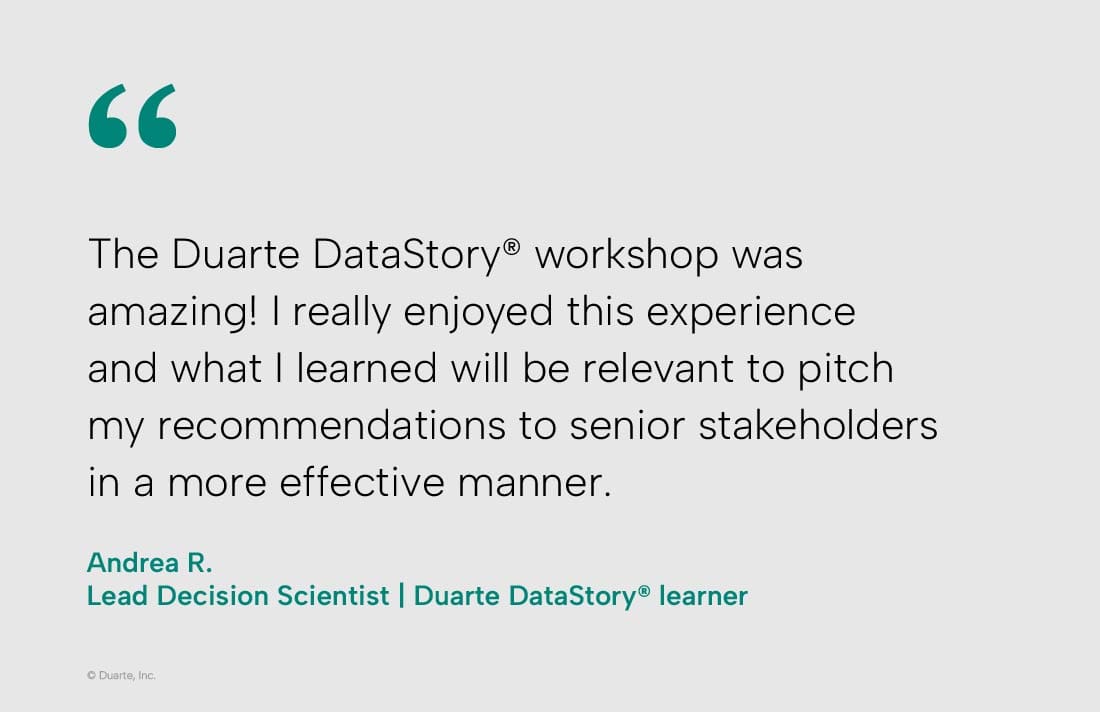 “

The Duarte DataStory® workshop was amazing! I really enjoyed this experience and what I learned will be relevant to pitch my recommendations to senior stakeholders in a more effective manner.

Andrea R.
Lead Decision Scientist | Duarte DataStory® learner

© Duarte, Inc.